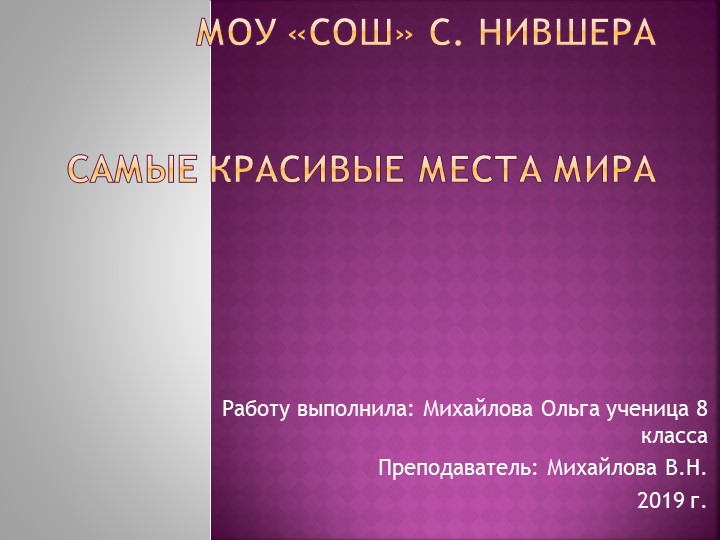 МОУ «СОШ» С. НИВШЕРА

САМЫЕ КРАСИВЫЕ МЕСТА МИРА

Работу выполнила: Михайлова Ольга ученица 8 класса
Преподаватель: Михайлова В.Н.
2019 г.